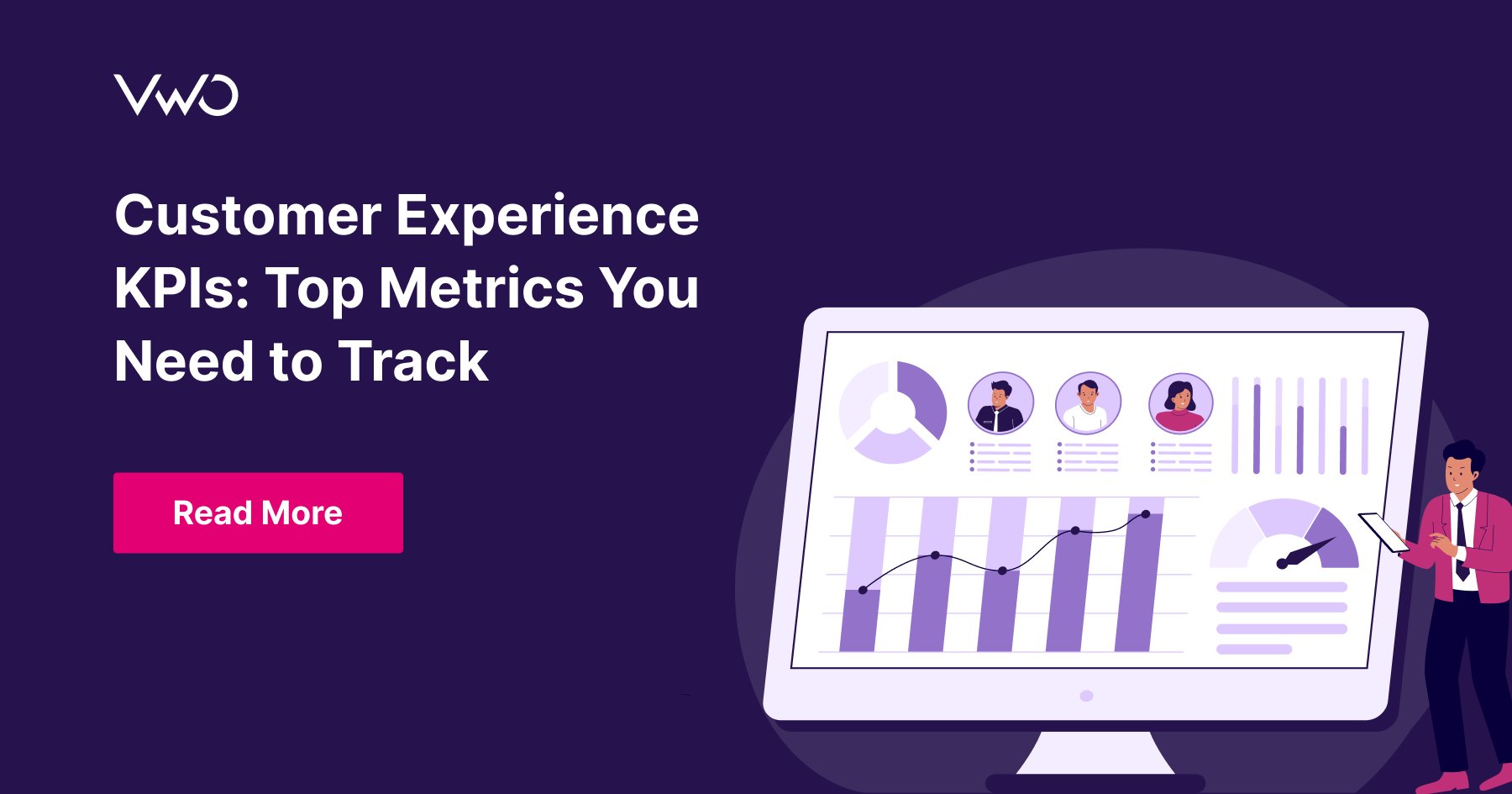 VWO

Customer Experience KPIs: Top Metrics You Need to Track

Read More